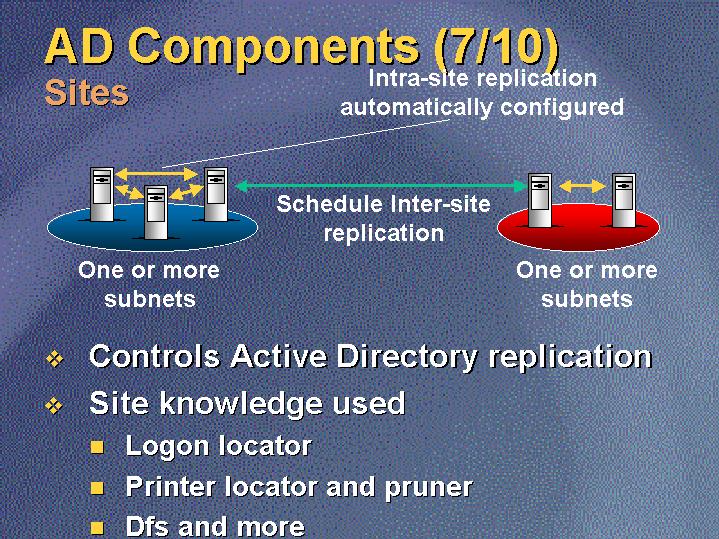 AD Components (7/10)
Sites

Intra-site replication automatically configured

Schedule Inter-site replication

One or more subnets

One or more subnets

❖ Controls Active Directory replication
❖ Site knowledge used
■ Logon locator
■ Printer locator and pruner
■ Dfs and more